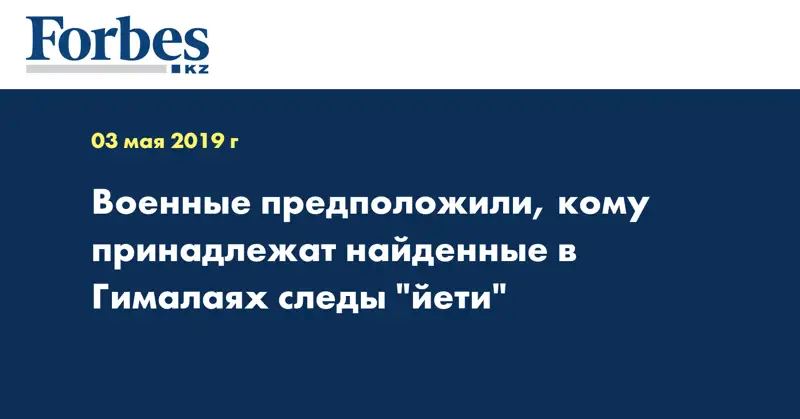 Forbes
KZ

03 мая 2019 г

Военные предположили, кому принадлежат найденные в Гималаях следы "йети"